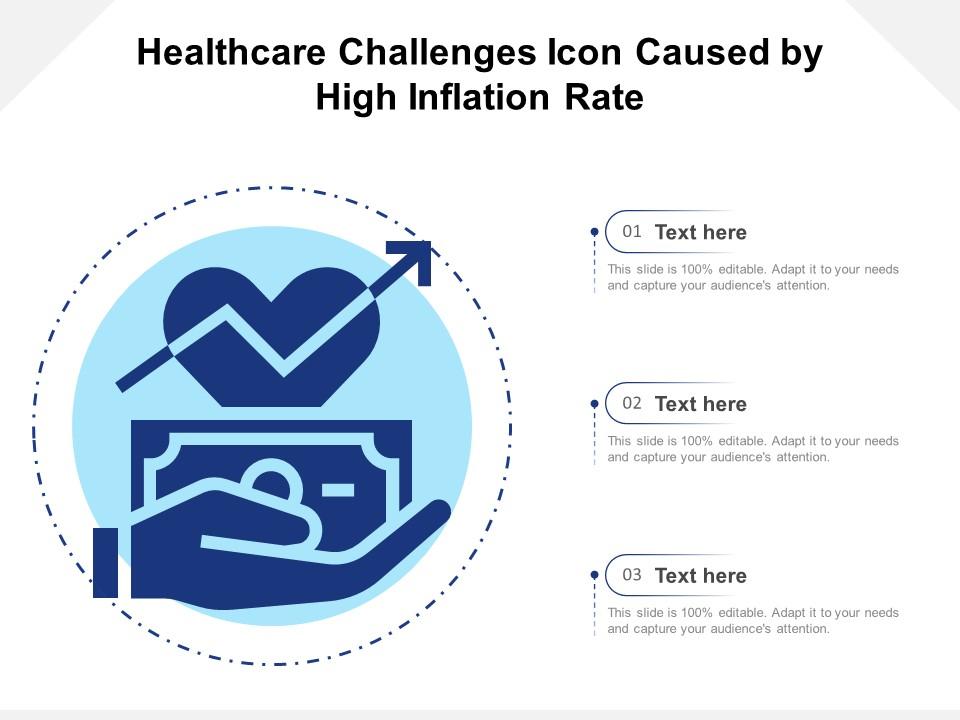 Healthcare Challenges Icon Caused by High Inflation Rate

01 Text here
This slide is 100% editable. Adapt it to your needs and capture your audience's attention.

02 Text here
This slide is 100% editable. Adapt it to your needs and capture your audience's attention.

03 Text here
This slide is 100% editable. Adapt it to your needs and capture your audience's attention.